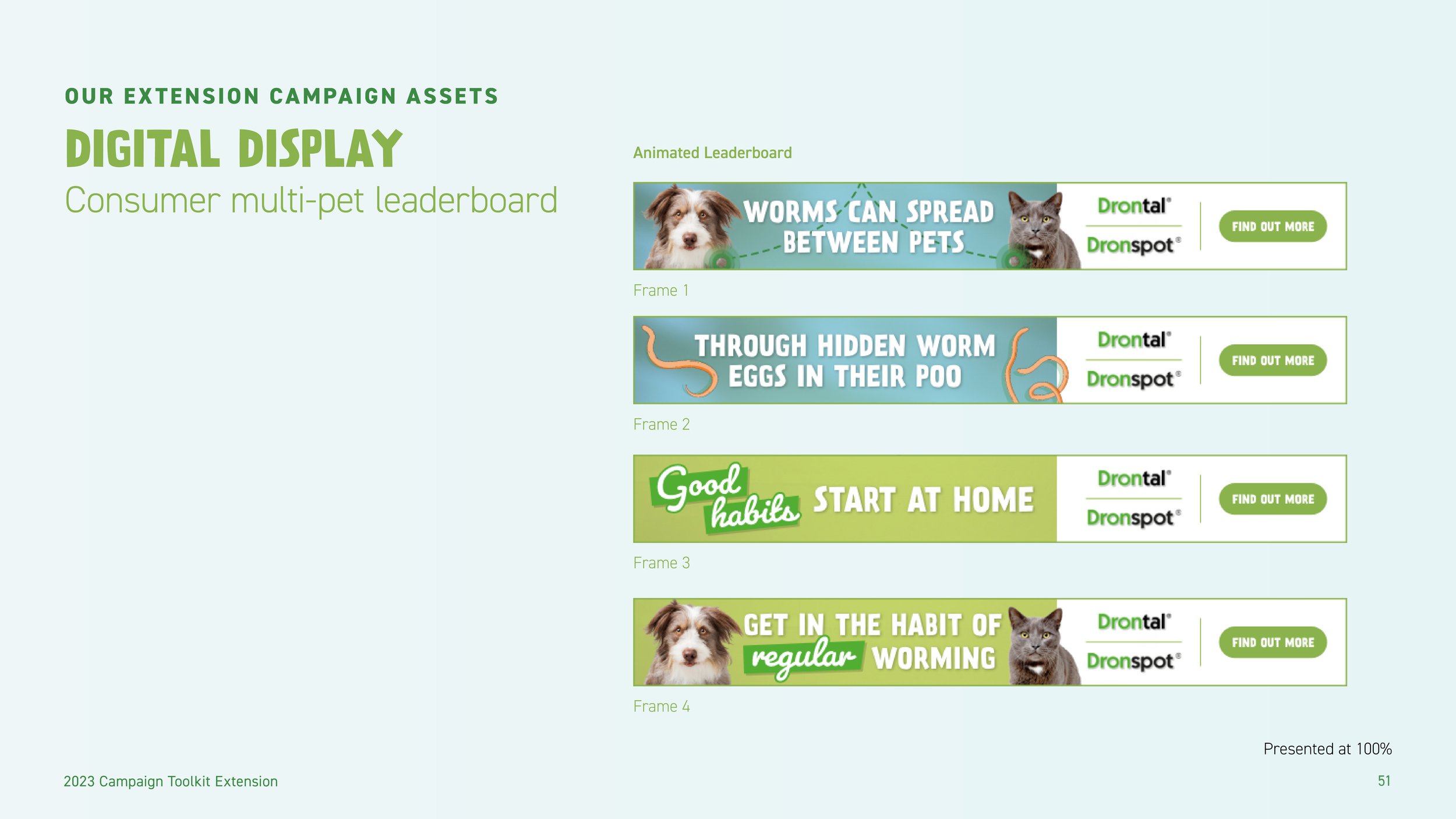 OUR EXTENSION CAMPAIGN ASSETS

DIGITAL DISPLAY

Consumer multi-pet leaderboard

Animated Leaderboard

WORMS CAN SPREAD BETWEEN PETS

Drontal®

Dronspot®

FIND OUT MORE

Frame 1

THROUGH HIDDEN WORM EGGS IN THEIR POO

Drontal®

Dronspot®

FIND OUT MORE

Frame 2

Good habits START AT HOME

Drontal®

Dronspot®

FIND OUT MORE

Frame 3

GET IN THE HABIT OF regular WORMING

Drontal®

Dronspot®

FIND OUT MORE

Frame 4

Presented at 100%

2023 Campaign Toolkit Extension

51